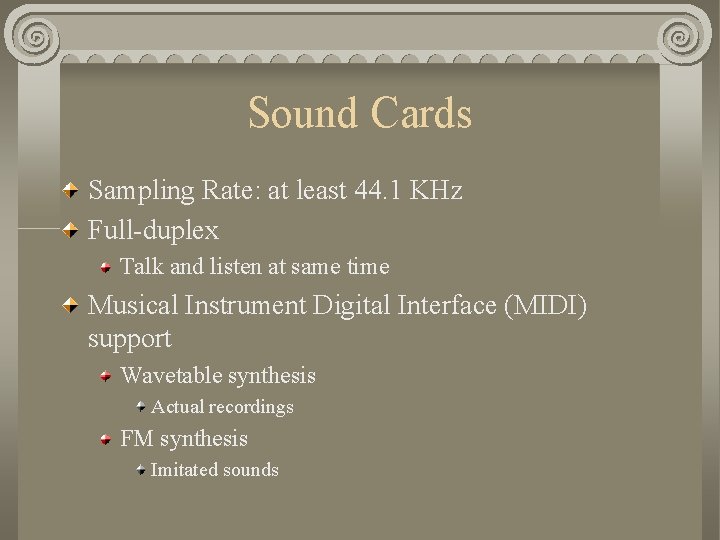 Sound Cards

Sampling Rate: at least 44.1 KHz

Full-duplex

Talk and listen at same time

Musical Instrument Digital Interface (MIDI) support

Wavetable synthesis

Actual recordings

FM synthesis

Imitated sounds